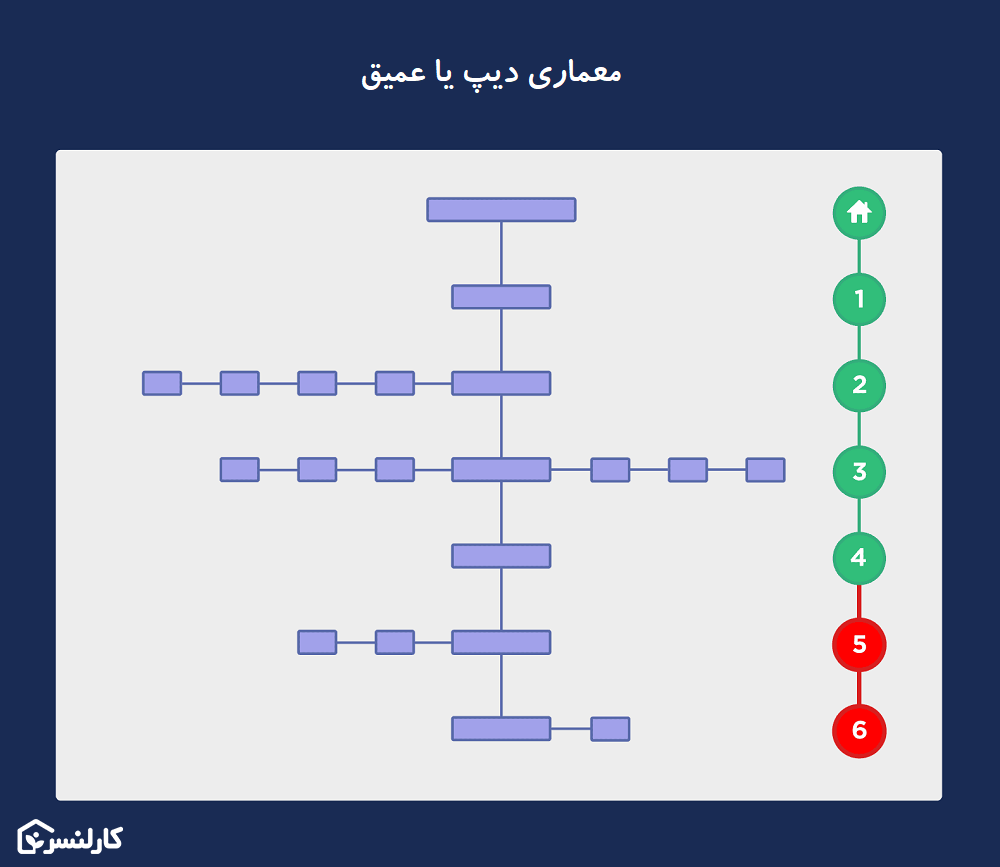 معماری دیپ یا عمیق

1
2
3
4
5
6

کارلنسر